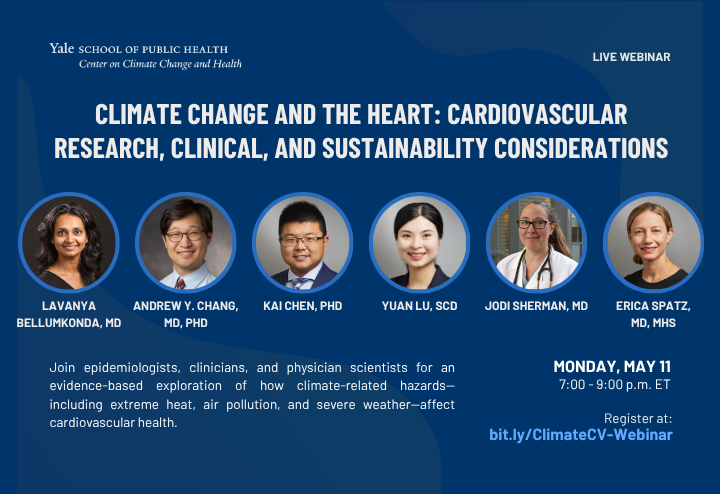 Yale SCHOOL OF PUBLIC HEALTH
Center on Climate Change and Health

LIVE WEBINAR

CLIMATE CHANGE AND THE HEART: CARDIOVASCULAR RESEARCH, CLINICAL, AND SUSTAINABILITY CONSIDERATIONS

LAVANYA BELLUMKONDA, MD

ANDREW Y. CHANG, MD, PHD

KAI CHEN, PHD

YUAN LU, SCD

JODI SHERMAN, MD

ERICA SPATZ, MD, MHS

Join epidemiologists, clinicians, and physician scientists for an evidence-based exploration of how climate-related hazards—including extreme heat, air pollution, and severe weather—affect cardiovascular health.

MONDAY, MAY 11
7:00 - 9:00 p.m. ET

Register at:
bit.ly/ClimateCV-Webinar